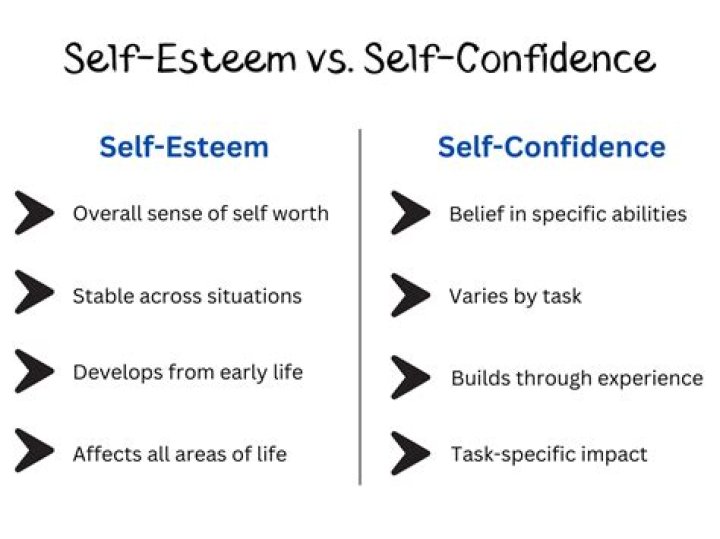 Self-Esteem vs. Self-Confidence

Self-Esteem

Overall sense of self worth

Stable across situations

Develops from early life

Affects all areas of life

Self-Confidence

Belief in specific abilities

Varies by task

Builds through experience

Task-specific impact